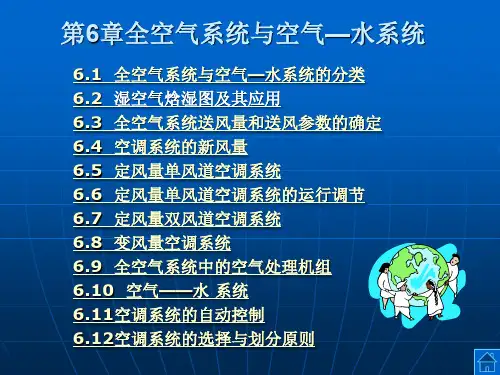 第6章全空气系统与空气—水系统

6.1 全空气系统与空气—水系统的分类
6.2 湿空气焓湿图及其应用
6.3 全空气系统送风量和送风参数的确定
6.4 空调系统的新风量
6.5 定风量单风道空调系统
6.6 定风量单风道空调系统的运行调节
6.7 定风量双风道空调系统
6.8 变风量空调系统
6.9 全空气系统中的空气处理机组
6.10 空气——水 系统
6.11空调系统的自动控制
6.12空调系统的选择与划分原则